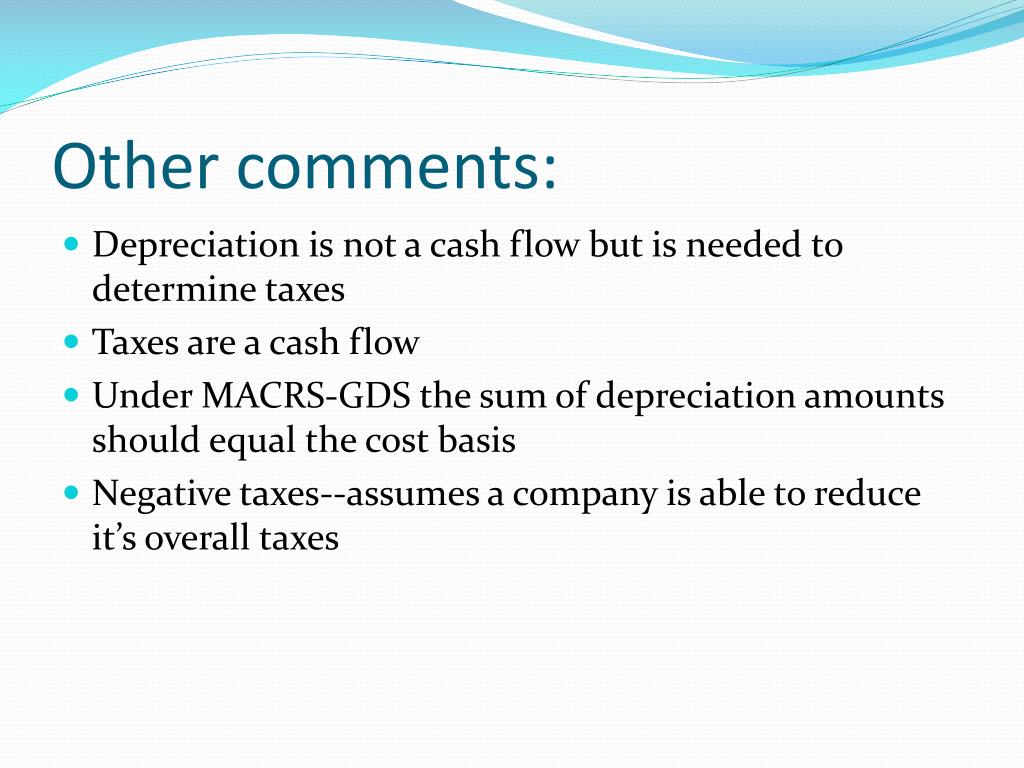 Other comments:

- Depreciation is not a cash flow but is needed to determine taxes
- Taxes are a cash flow
- Under MACRS-GDS the sum of depreciation amounts should equal the cost basis
- Negative taxes--assumes a company is able to reduce it’s overall taxes